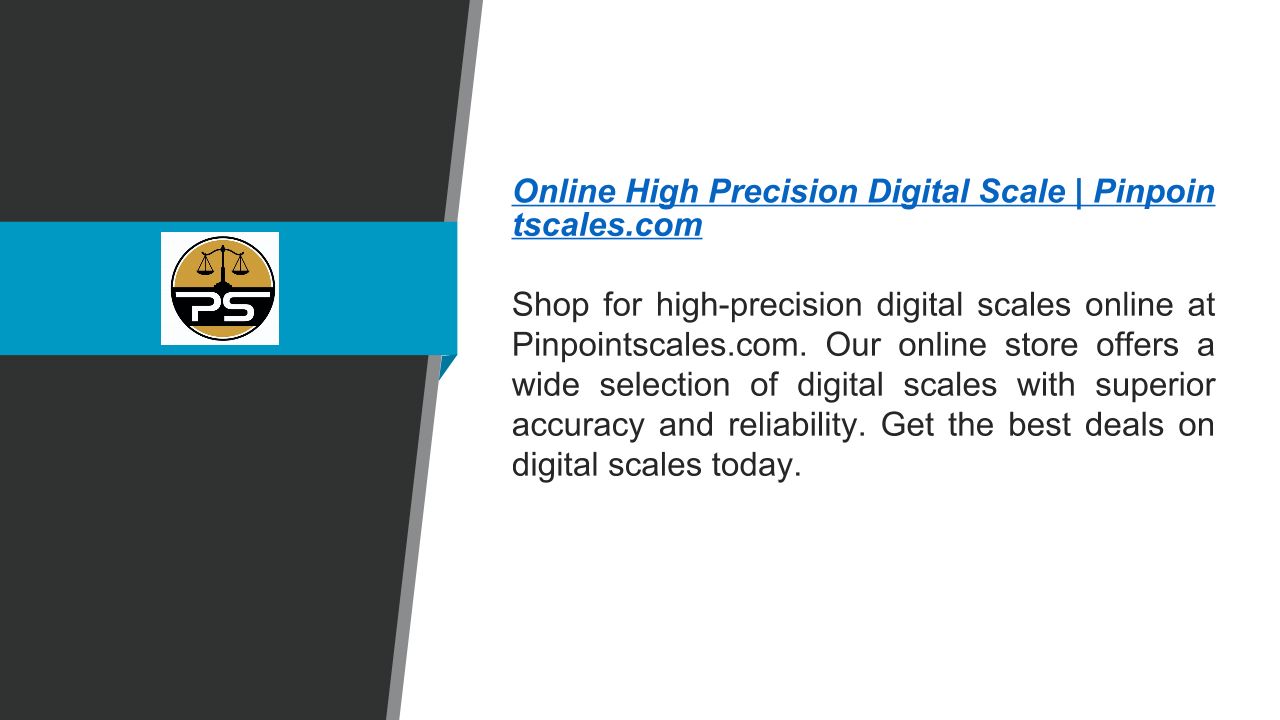 PS

Online High Precision Digital Scale | Pinpointscales.com

Shop for high-precision digital scales online at Pinpointscales.com. Our online store offers a wide selection of digital scales with superior accuracy and reliability. Get the best deals on digital scales today.